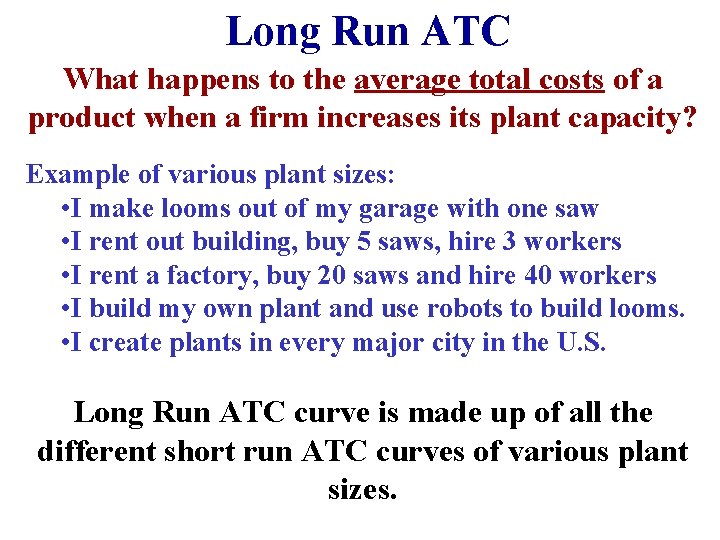 Long Run ATC

What happens to the average total costs of a product when a firm increases its plant capacity?

Example of various plant sizes:
•I make looms out of my garage with one saw
•I rent out building, buy 5 saws, hire 3 workers
•I rent a factory, buy 20 saws and hire 40 workers
•I build my own plant and use robots to build looms.
•I create plants in every major city in the U.S.

Long Run ATC curve is made up of all the different short run ATC curves of various plant sizes.